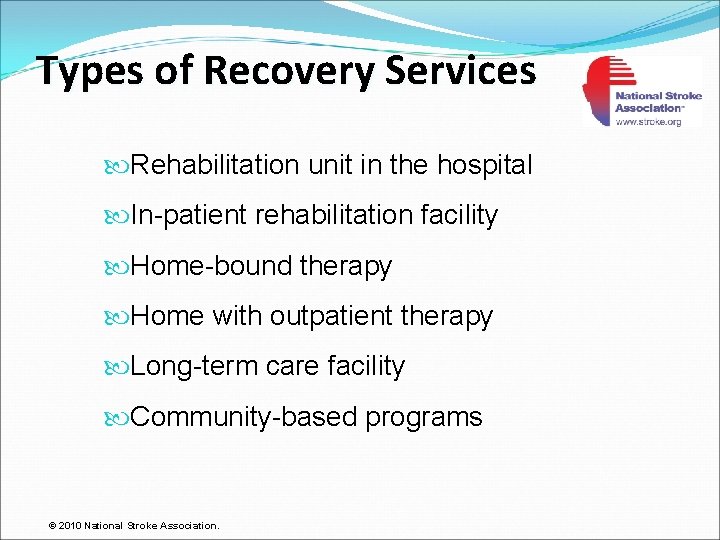 Types of Recovery Services

National Stroke Association™
www.stroke.org

Rehabilitation unit in the hospital

In-patient rehabilitation facility

Home-bound therapy

Home with outpatient therapy

Long-term care facility

Community-based programs

© 2010 National Stroke Association.